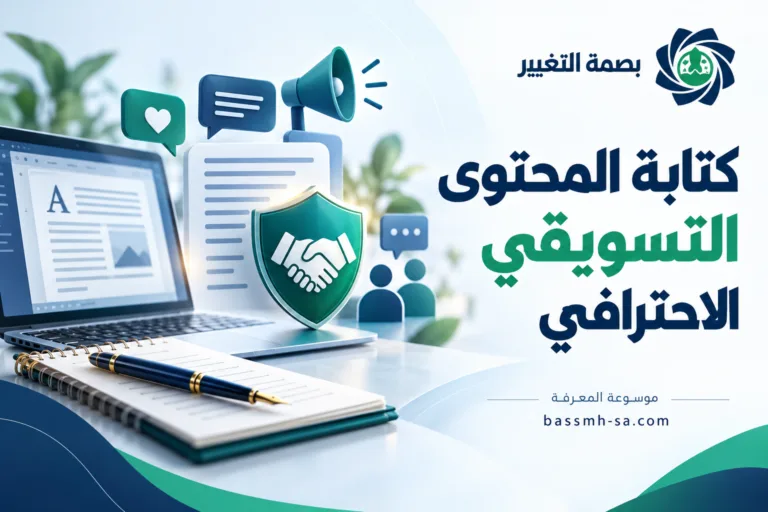 بصمة التغيير

كتابة المحتوى
التسويقي
الاحترافي

موسوعة المعرفة
bassmh-sa.com